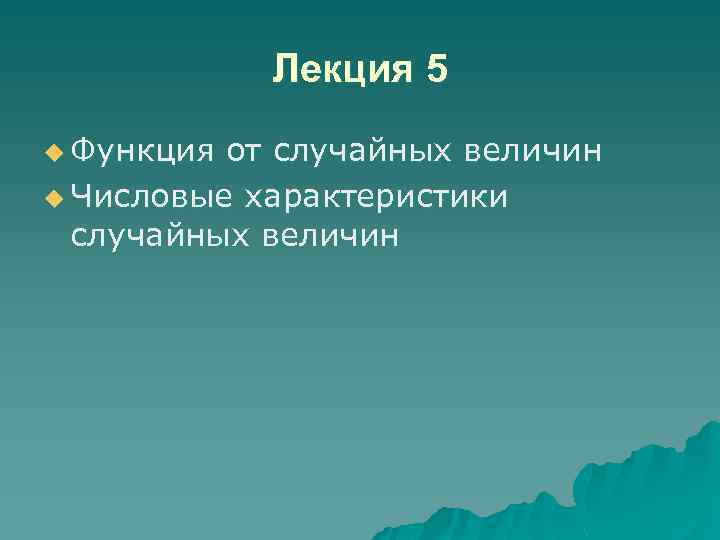 Лекция 5

Функция от случайных величин

Числовые характеристики случайных величин